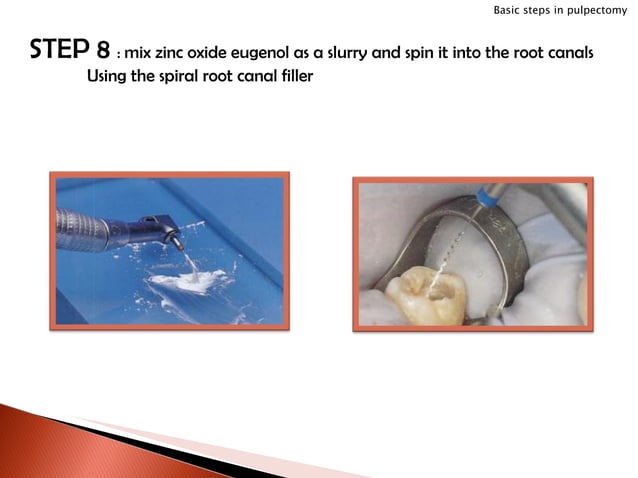 Basic steps in pulpectomy

STEP 8 : mix zinc oxide eugenol as a slurry and spin it into the root canals Using the spiral root canal filler